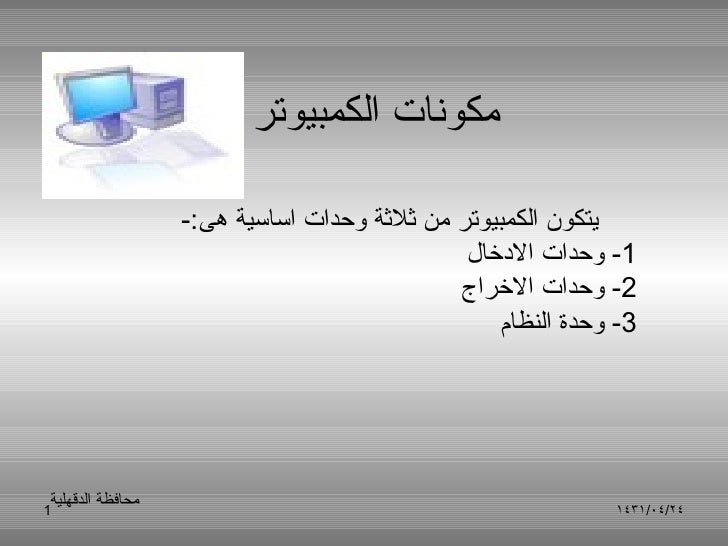 مكونات الكمبيوتر

يتكون الكمبيوتر من ثلاثة وحدات اساسية هى:-
1- وحدات الادخال
2- وحدات الاخراج
3- وحدة النظام

محافظة الدقهلية
1

١٤٣١/٠٤/٢٤